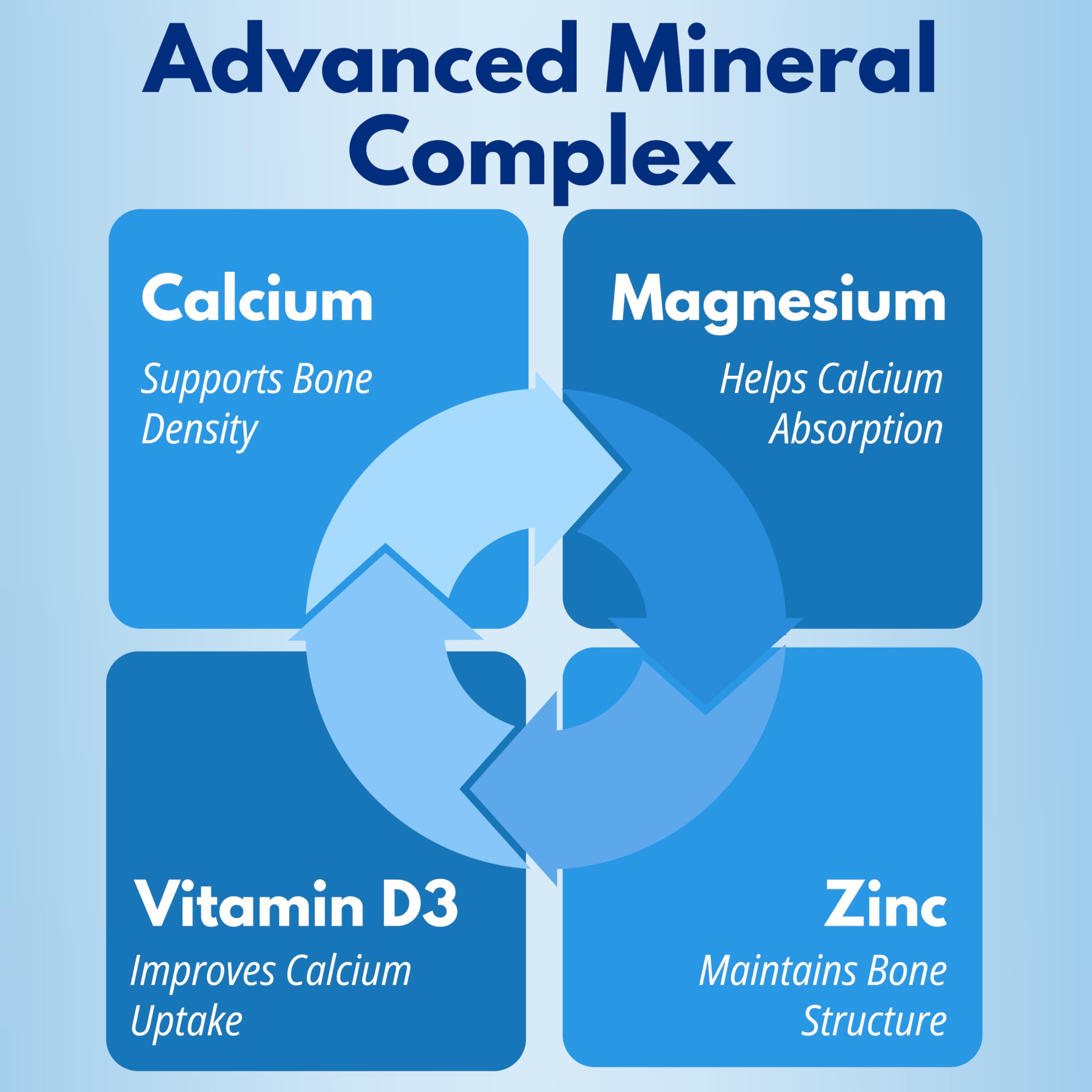 Advanced Mineral Complex

Calcium

Supports Bone Density

Magnesium

Helps Calcium Absorption

Vitamin D3

Improves Calcium Uptake

Zinc

Maintains Bone Structure